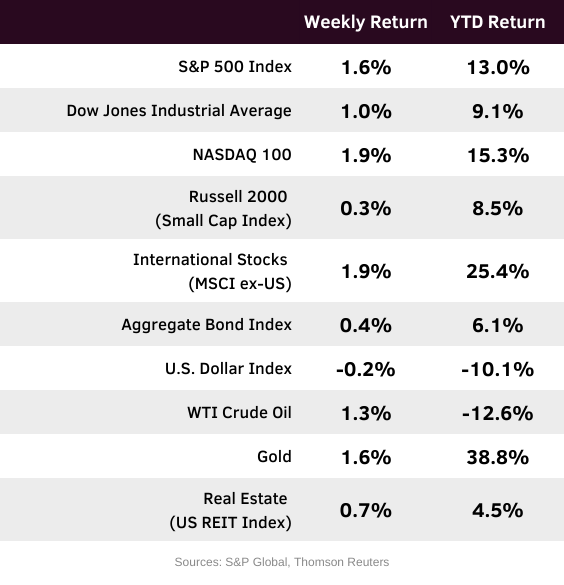 | | Weekly Return | YTD Return |
|---|---|---|
| S&P 500 Index | 1.6% | 13.0% |
| Dow Jones Industrial Average | 1.0% | 9.1% |
| NASDAQ 100 | 1.9% | 15.3% |
| Russell 2000 (Small Cap Index) | 0.3% | 8.5% |
| International Stocks (MSCI ex-US) | 1.9% | 25.4% |
| Aggregate Bond Index | 0.4% | 6.1% |
| U.S. Dollar Index | -0.2% | -10.1% |
| WTI Crude Oil | 1.3% | -12.6% |
| Gold | 1.6% | 38.8% |
| Real Estate (US REIT Index) | 0.7% | 4.5% |

Sources: S&P Global, Thomson Reuters